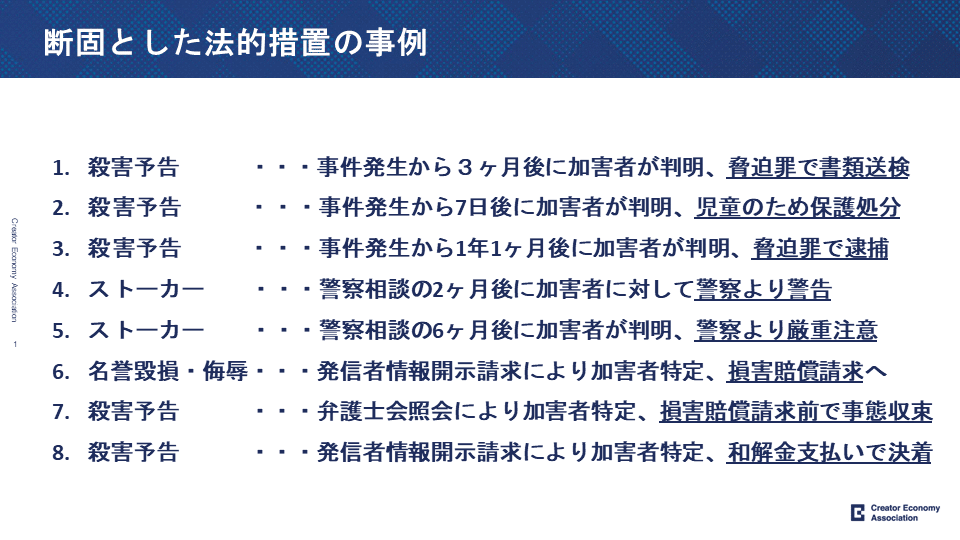 断固とした法的措置の事例

1. 殺害予告　・・・事件発生から３ヶ月後に加害者が判明、脅迫罪で書類送検
2. 殺害予告　・・・事件発生から7日後に加害者が判明、児童のため保護処分
3. 殺害予告　・・・事件発生から1年1ヶ月後に加害者が判明、脅迫罪で逮捕
4. ストーカー　・・・警察相談の2ヶ月後に加害者に対して警察より警告
5. ストーカー　・・・警察相談の6ヶ月後に加害者が判明、警察より厳重注意
6. 名誉毀損・侮辱・・・発信者情報開示請求により加害者特定、損害賠償請求へ
7. 殺害予告　・・・弁護士会照会により加害者特定、損害賠償請求前で事態収束
8. 殺害予告　・・・発信者情報開示請求により加害者特定、和解金支払いで決着

Creator Economy Association

1

Creator Economy Association